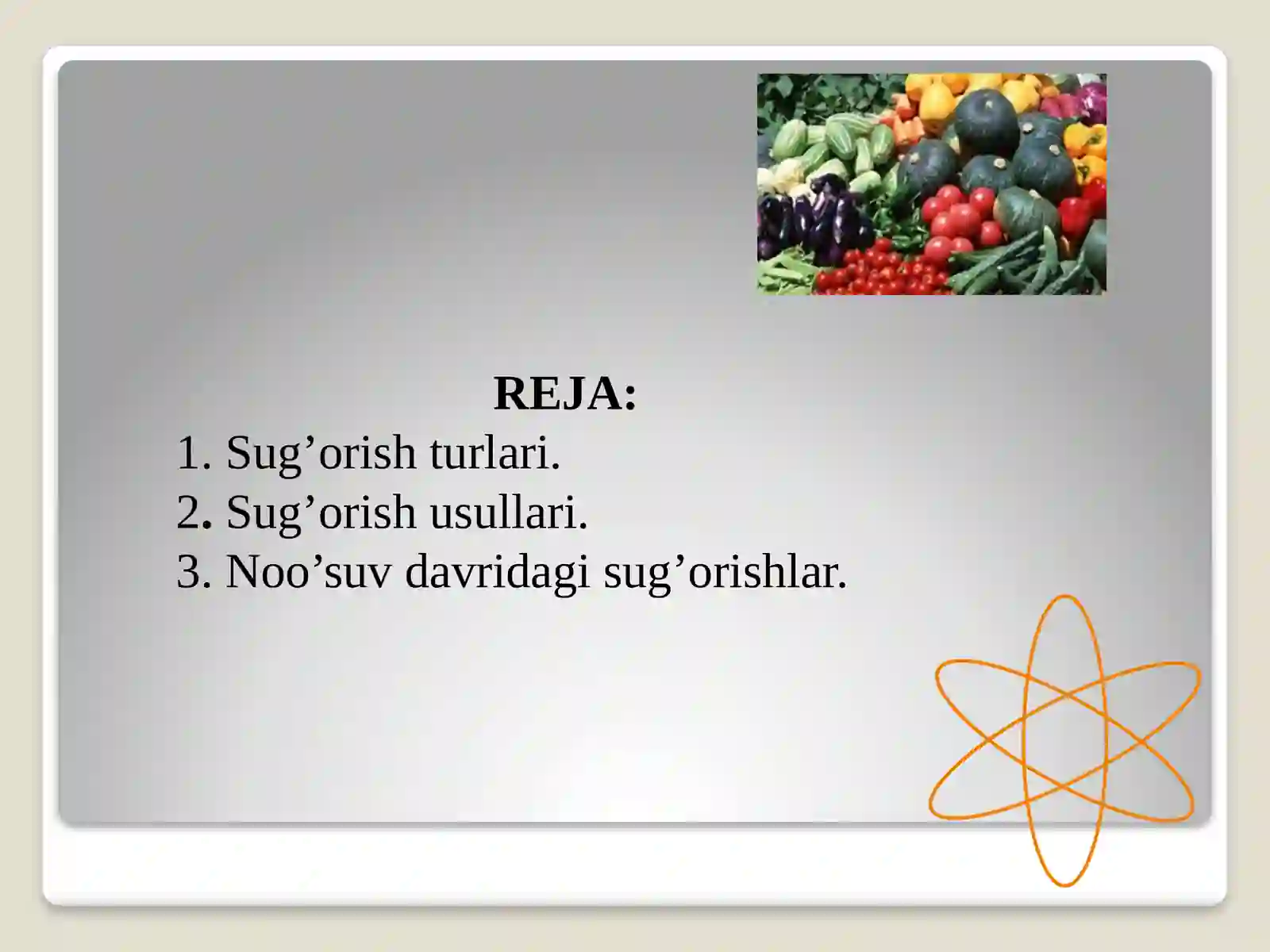 REJA:

1. Sug’orish turlari.
2. Sug’orish usullari.
3. Noo’suv davridagi sug’orishlar.